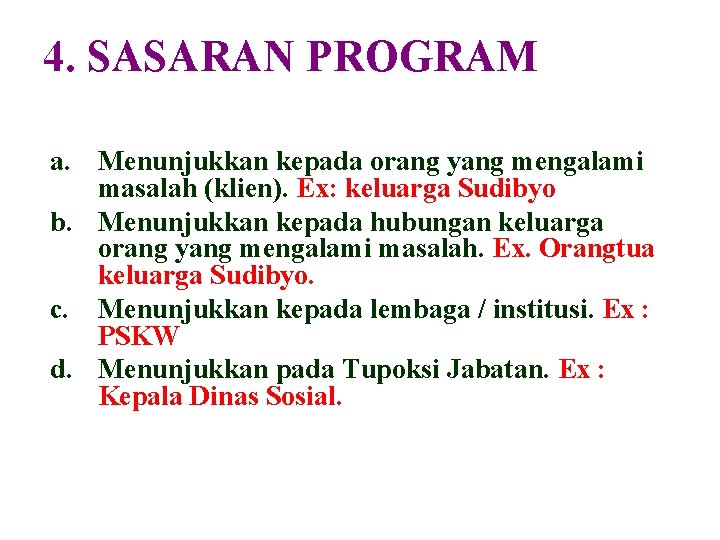 4. SASARAN PROGRAM

a. Menunjukkan kepada orang yang mengalami masalah (klien). Ex: keluarga Sudibyo
b. Menunjukkan kepada hubungan keluarga orang yang mengalami masalah. Ex. Orangtua keluarga Sudibyo.
c. Menunjukkan kepada lembaga / institusi. Ex : PSKW
d. Menunjukkan pada Tupoksi Jabatan. Ex : Kepala Dinas Sosial.